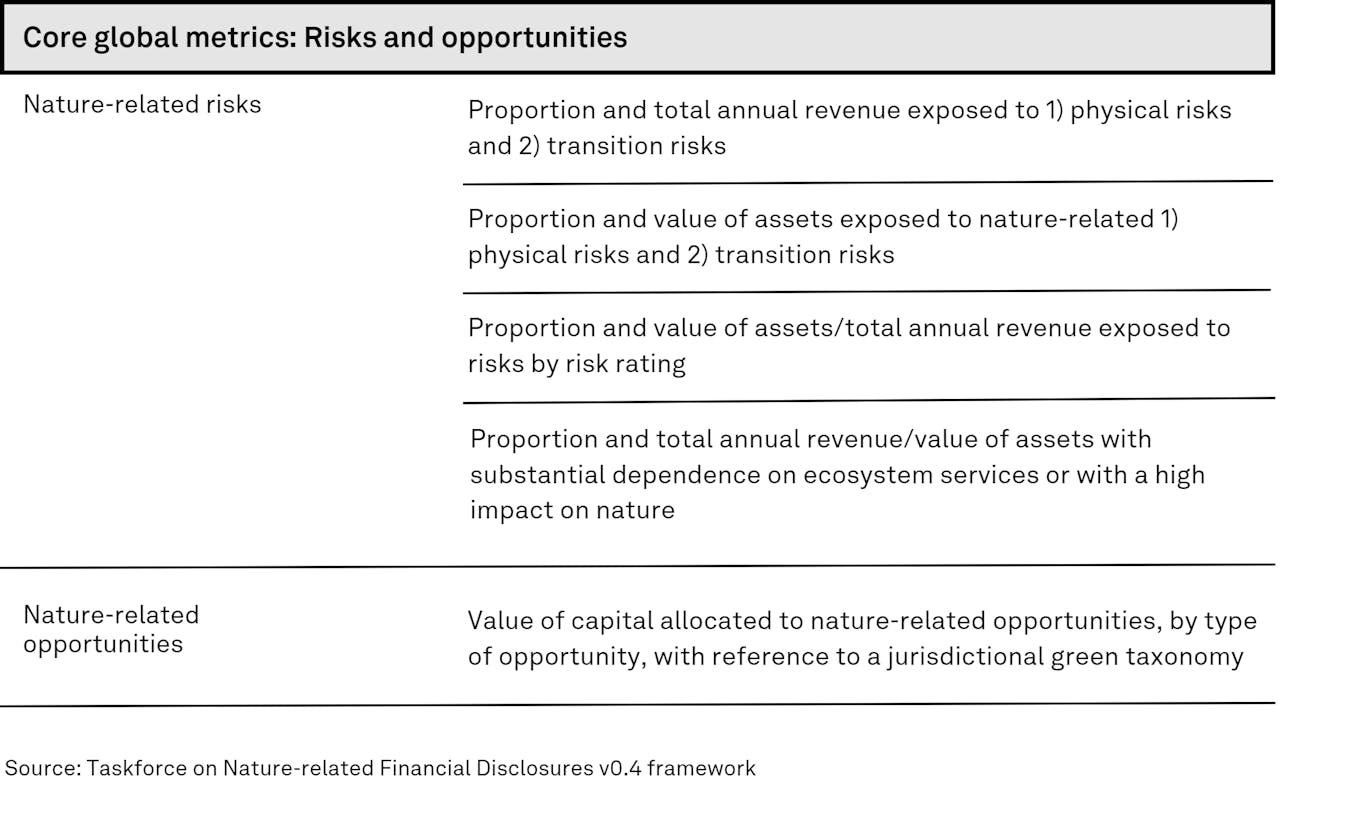 | Core global metrics: Risks and opportunities | |
|---|---|
| Nature-related risks | Proportion and total annual revenue exposed to 1) physical risks and 2) transition risks |
| | Proportion and value of assets exposed to nature-related 1) physical risks and 2) transition risks |
| | Proportion and value of assets/total annual revenue exposed to risks by risk rating |
| | Proportion and total annual revenue/value of assets with substantial dependence on ecosystem services or with a high impact on nature |
| Nature-related opportunities | Value of capital allocated to nature-related opportunities, by type of opportunity, with reference to a jurisdictional green taxonomy |

Source: Taskforce on Nature-related Financial Disclosures v0.4 framework